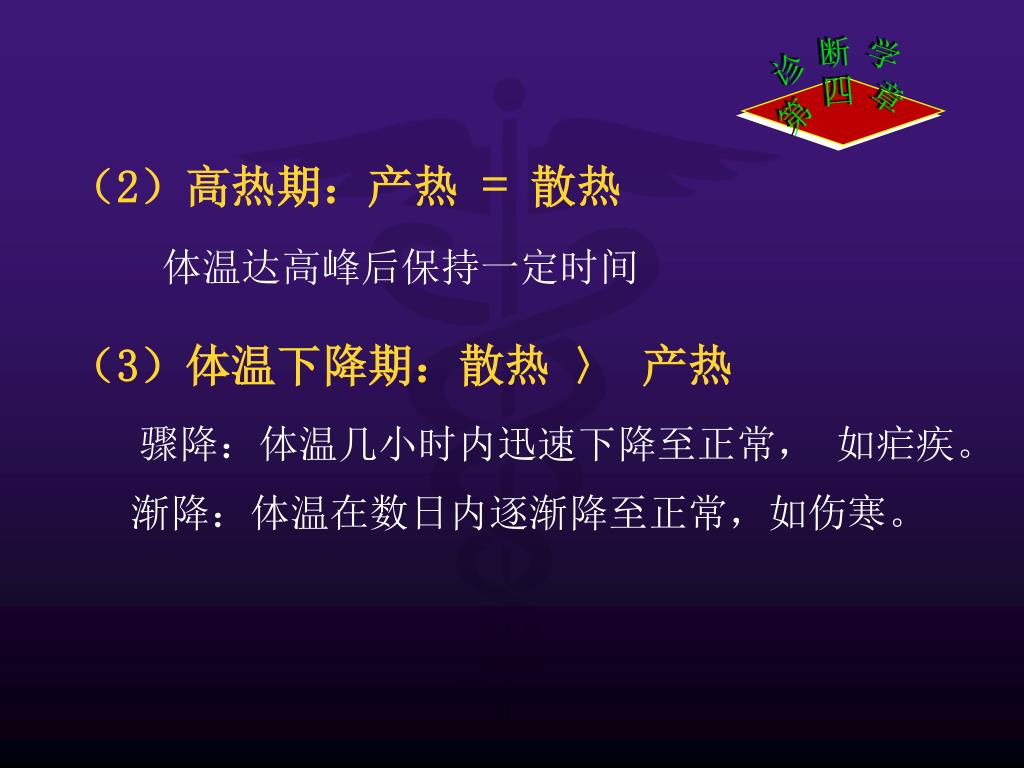 诊断学
第四章

（2）高热期：产热 = 散热

体温达高峰后保持一定时间

（3）体温下降期：散热 〉 产热

骤降：体温几小时内迅速下降至正常， 如疟疾。

渐降：体温在数日内逐渐降至正常，如伤寒。